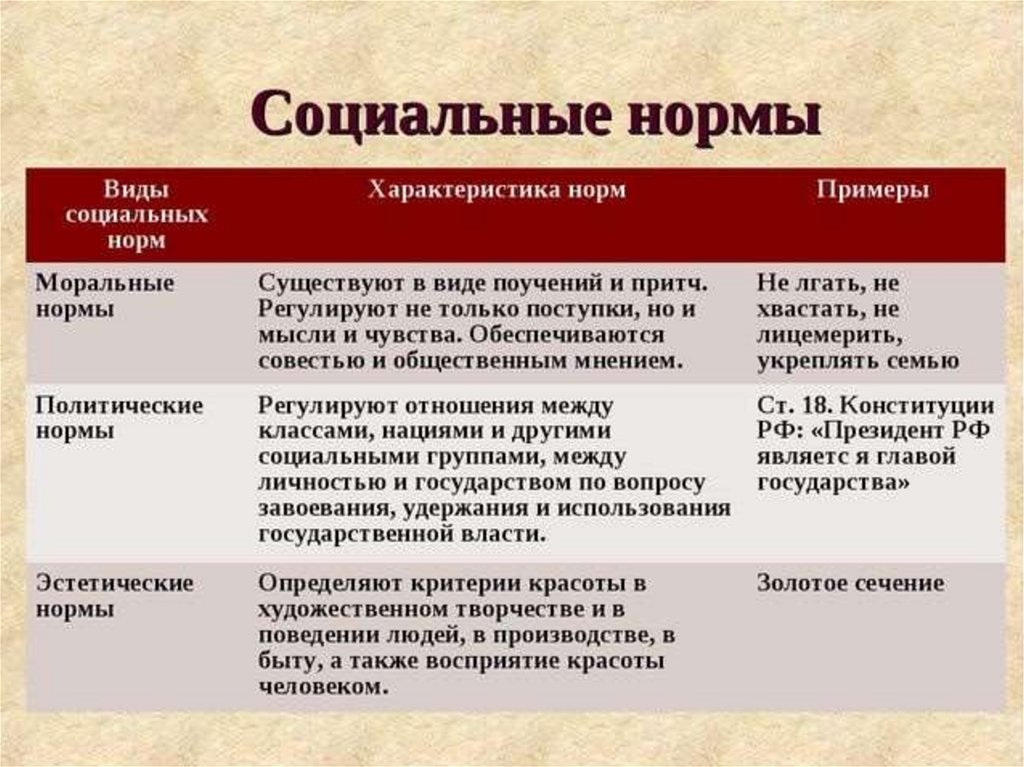 Социальные нормы

| Виды социальных норм | Характеристика норм | Примеры |
|---|---|---|
| Моральные нормы | Существуют в виде поучений и притч. Регулируют не только поступки, но и мысли и чувства. Обеспечиваются совестью и общественным мнением. | Не лгать, не хвастать, не лицемерить, укреплять семью |
| Политические нормы | Регулируют отношения между классами, нациями и другими социальными группами, между личностью и государством по вопросу завоевания, удержания и использования государственной власти. | Ст. 18. Конституции РФ: «Президент РФ является я главой государства» |
| Эстетические нормы | Определяют критерии красоты в художественном творчестве и в поведении людей, в производстве, в быту, а также восприятие красоты человеком. | Золотое сечение |